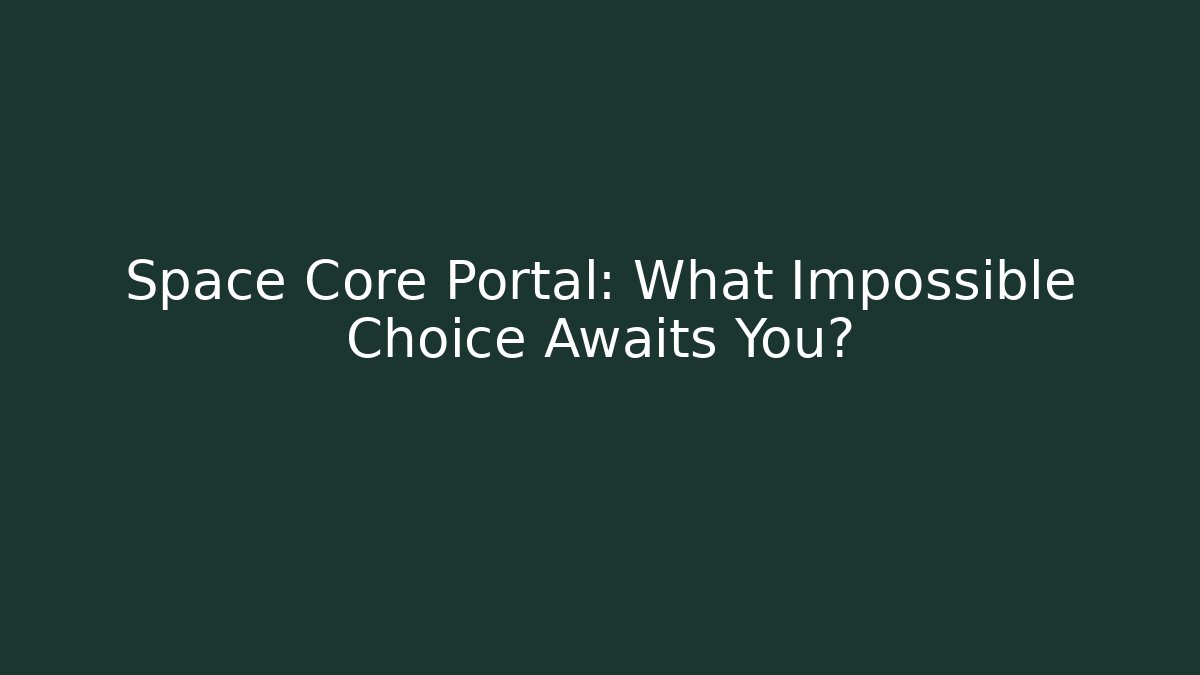 Space Core Portal: What Impossible Choice Awaits You?